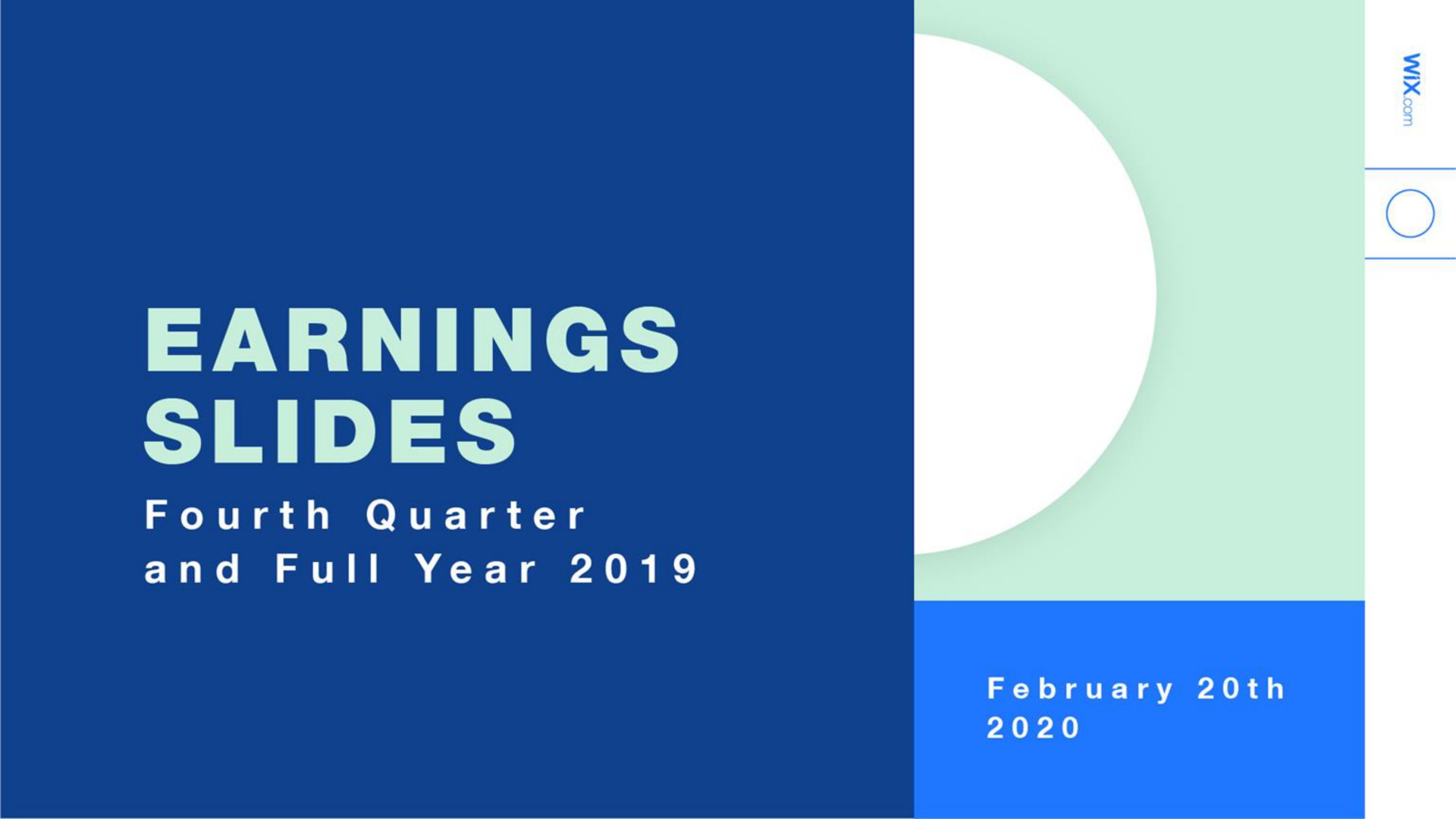 EARNINGS SLIDES

Fourth Quarter and Full Year 2019

February 20th 2020

WiX.com